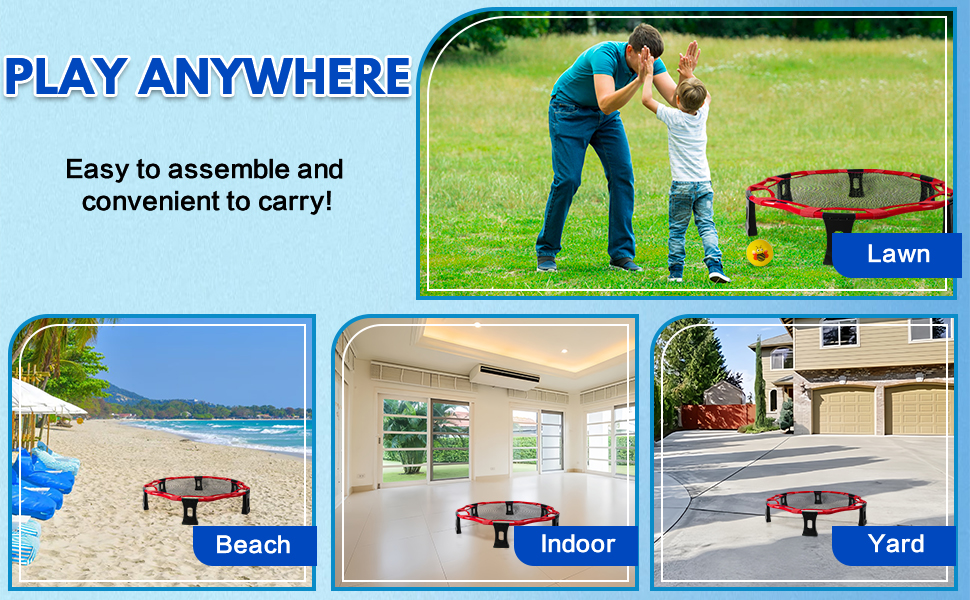 PLAY ANYWHERE

Easy to assemble and convenient to carry!

Lawn

Beach

Indoor

Yard